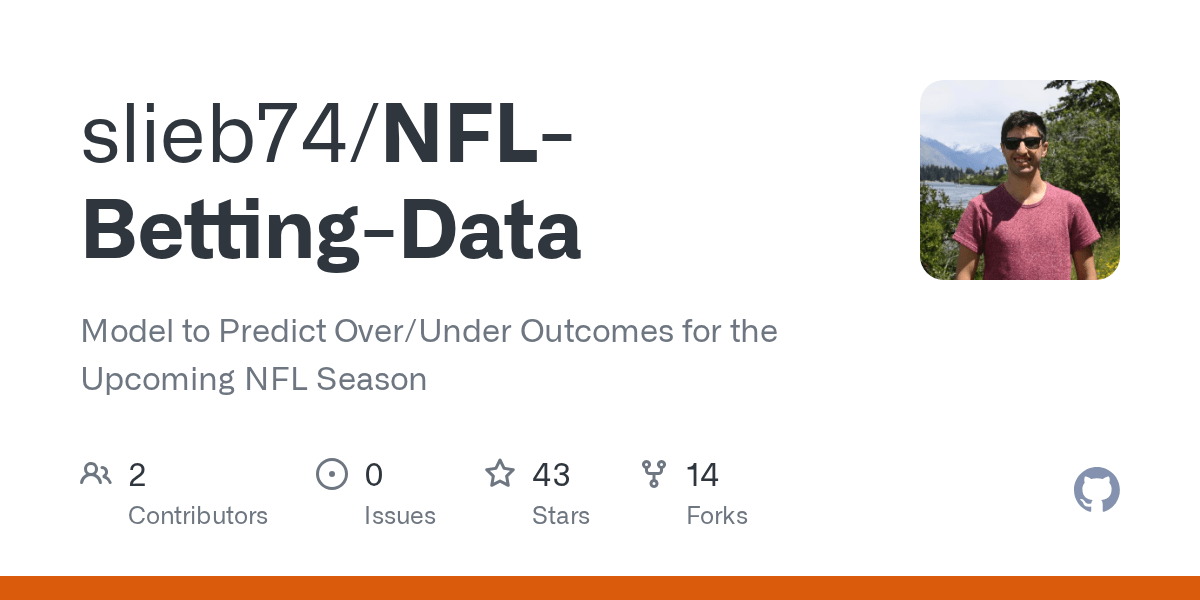 slieb74/NFL-Betting-Data

Model to Predict Over/Under Outcomes for the Upcoming NFL Season

2 Contributors

0 Issues

43 Stars

14 Forks